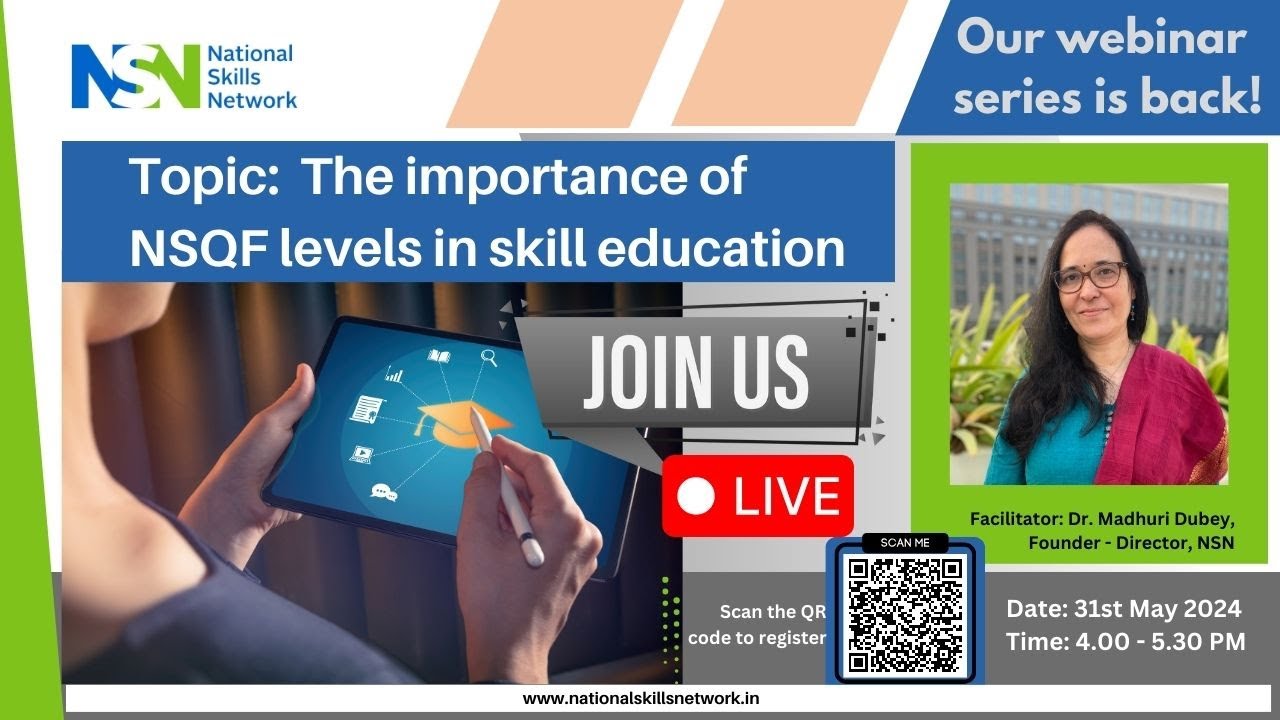 NSN National Skills Network

Our webinar series is back!

Topic: The importance of NSQF levels in skill education

JOIN US

LIVE

Facilitator: Dr. Madhuri Dubey, Founder - Director, NSN

SCAN ME

Scan the QR code to register

Date: 31st May 2024
Time: 4.00 - 5.30 PM

www.nationalskillsnetwork.in